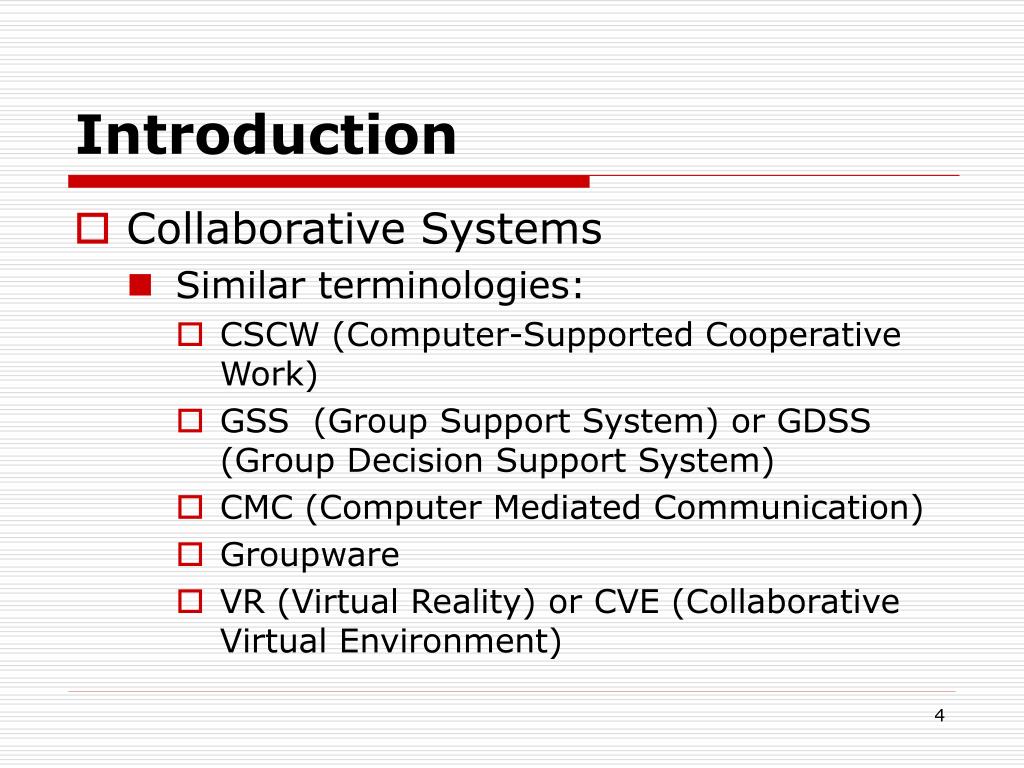 Introduction

Collaborative Systems

Similar terminologies:

CSCW (Computer-Supported Cooperative Work)

GSS (Group Support System) or GDSS (Group Decision Support System)

CMC (Computer Mediated Communication)

Groupware

VR (Virtual Reality) or CVE (Collaborative Virtual Environment)

4